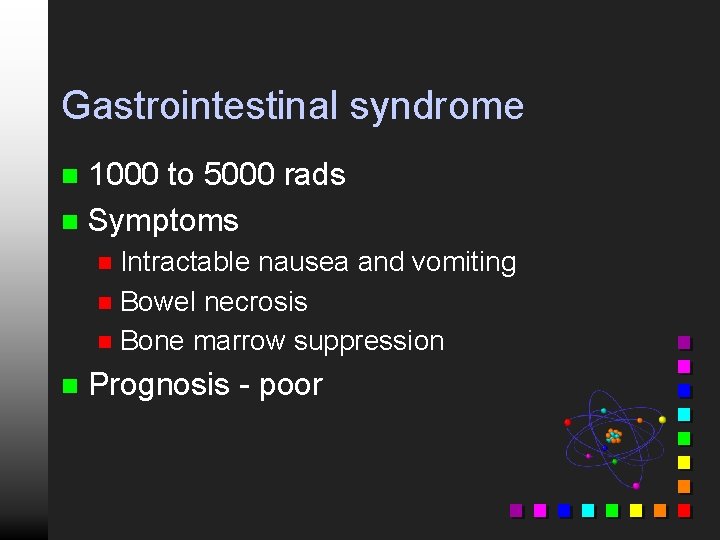 Gastrointestinal syndrome

1000 to 5000 rads

Symptoms

Intractable nausea and vomiting

Bowel necrosis

Bone marrow suppression

Prognosis - poor